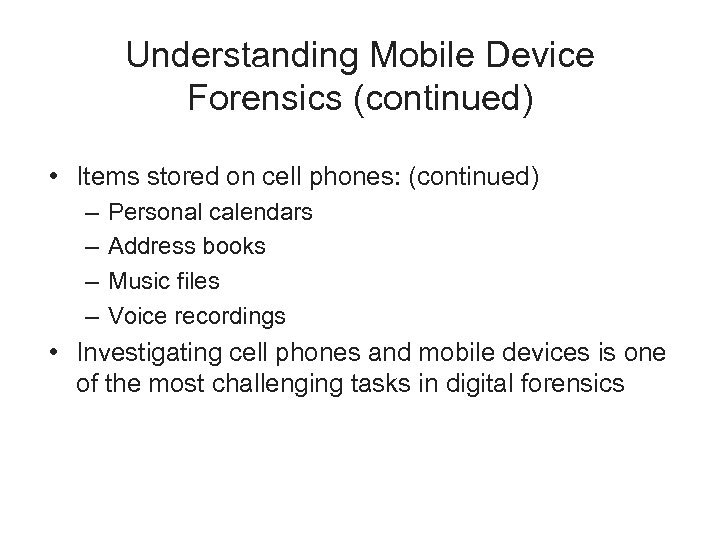 Understanding Mobile Device Forensics (continued)

• Items stored on cell phones: (continued)
  – Personal calendars
  – Address books
  – Music files
  – Voice recordings
• Investigating cell phones and mobile devices is one of the most challenging tasks in digital forensics